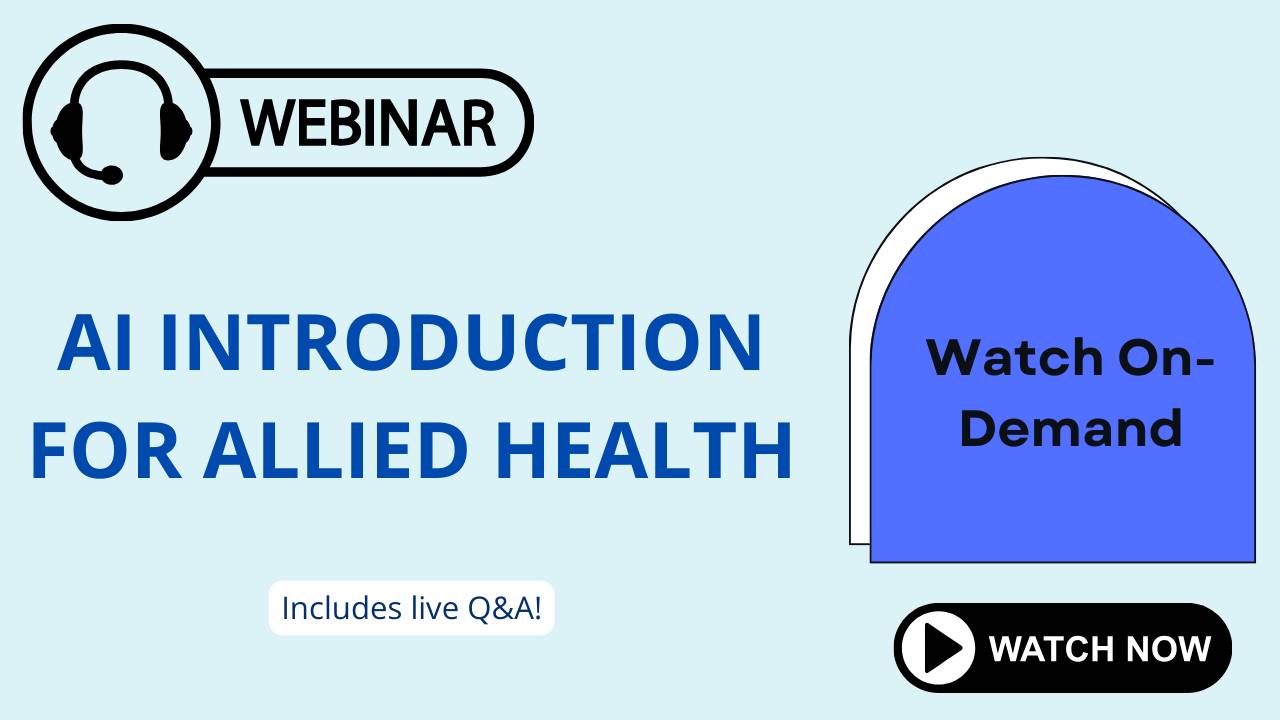 WEBINAR

AI INTRODUCTION FOR ALLIED HEALTH

Watch On-Demand

Includes live Q&A!

WATCH NOW